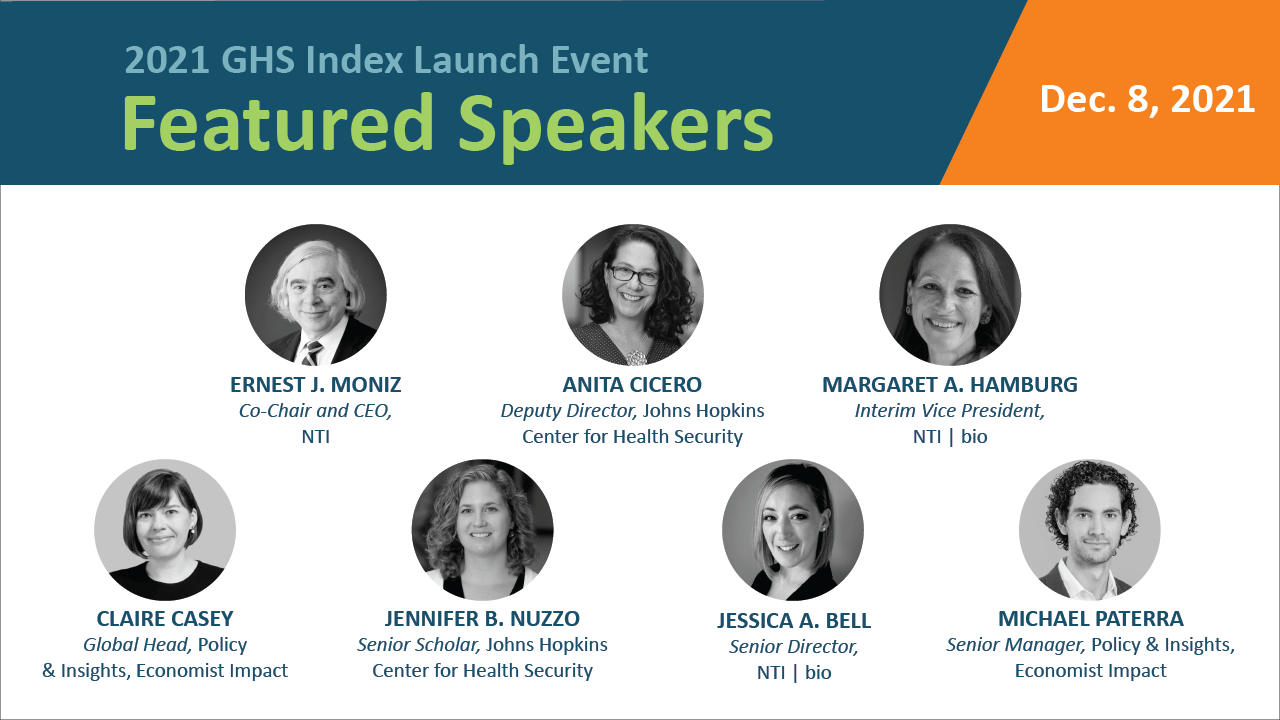 2021 GHS Index Launch Event

Featured Speakers

Dec. 8, 2021

ERNEST J. MONIZ
Co-Chair and CEO, NTI

ANITA CICERO
Deputy Director, Johns Hopkins Center for Health Security

MARGARET A. HAMBURG
Interim Vice President, NTI | bio

CLAIRE CASEY
Global Head, Policy & Insights, Economist Impact

JENNIFER B. NUZZO
Senior Scholar, Johns Hopkins Center for Health Security

JESSICA A. BELL
Senior Director, NTI | bio

MICHAEL PATERRA
Senior Manager, Policy & Insights, Economist Impact